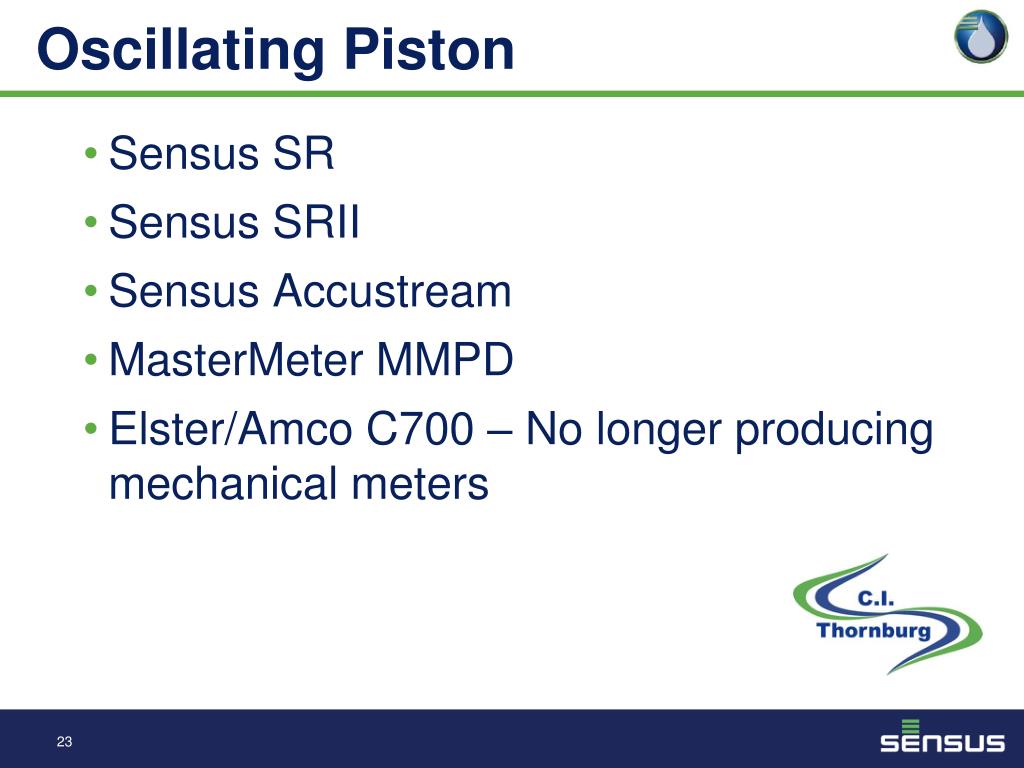 Oscillating Piston

• Sensus SR
• Sensus SRII
• Sensus Accustream
• MasterMeter MMPD
• Elster/Amco C700 – No longer producing mechanical meters

C.I.
Thornburg

23

SENSUS